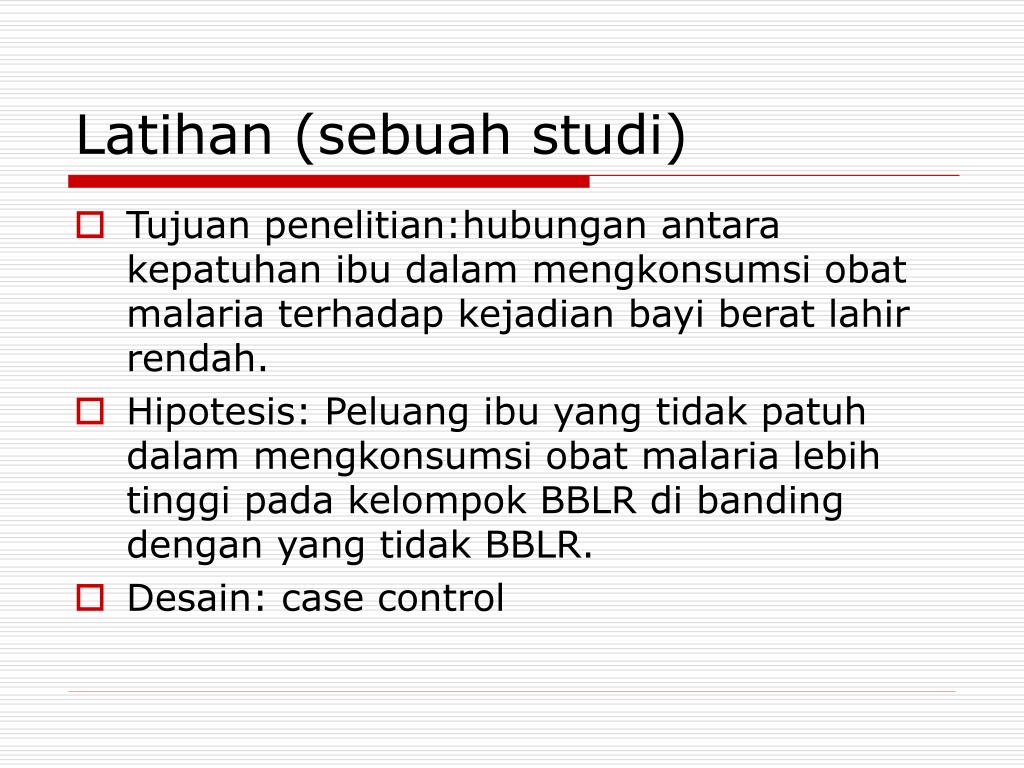 Latihan (sebuah studi)

Tujuan penelitian:hubungan antara kepatuhan ibu dalam mengkonsumsi obat malaria terhadap kejadian bayi berat lahir rendah.

Hipotesis: Peluang ibu yang tidak patuh dalam mengkonsumsi obat malaria lebih tinggi pada kelompok BBLR di banding dengan yang tidak BBLR.

Desain: case control